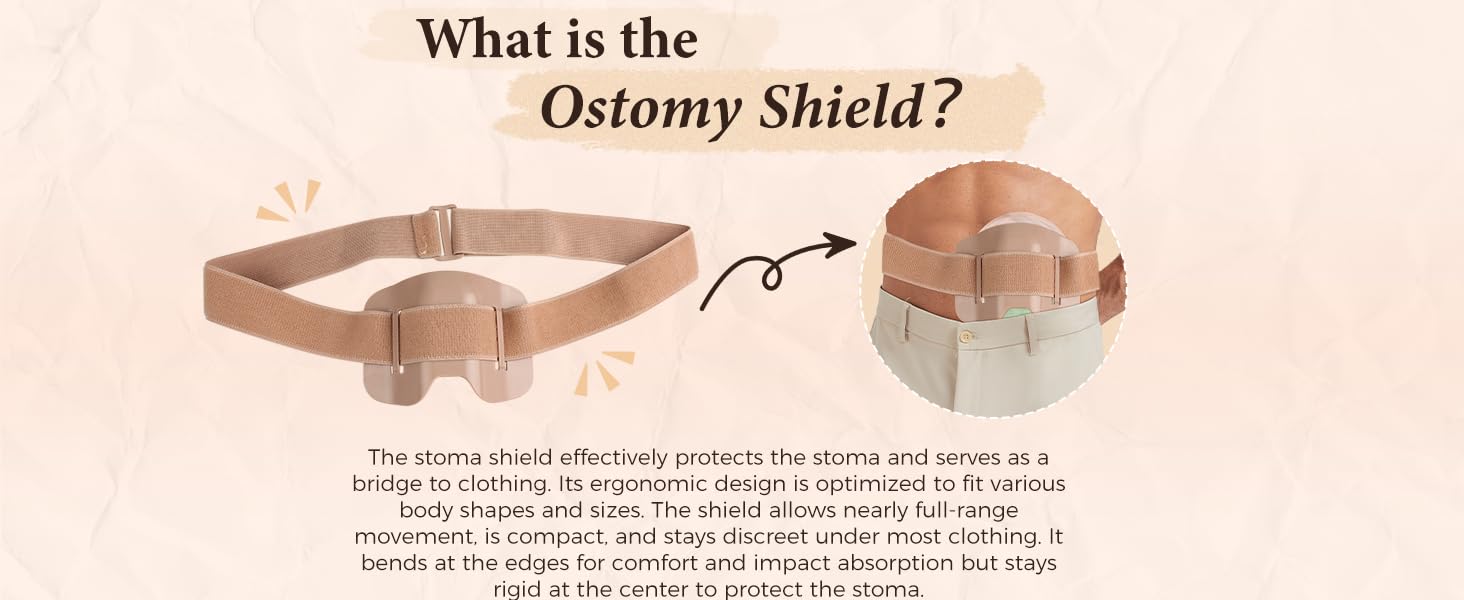 What is the Ostomy Shield?

The stoma shield effectively protects the stoma and serves as a bridge to clothing. Its ergonomic design is optimized to fit various body shapes and sizes. The shield allows nearly full-range movement, is compact, and stays discreet under most clothing. It bends at the edges for comfort and impact absorption but stays rigid at the center to protect the stoma.